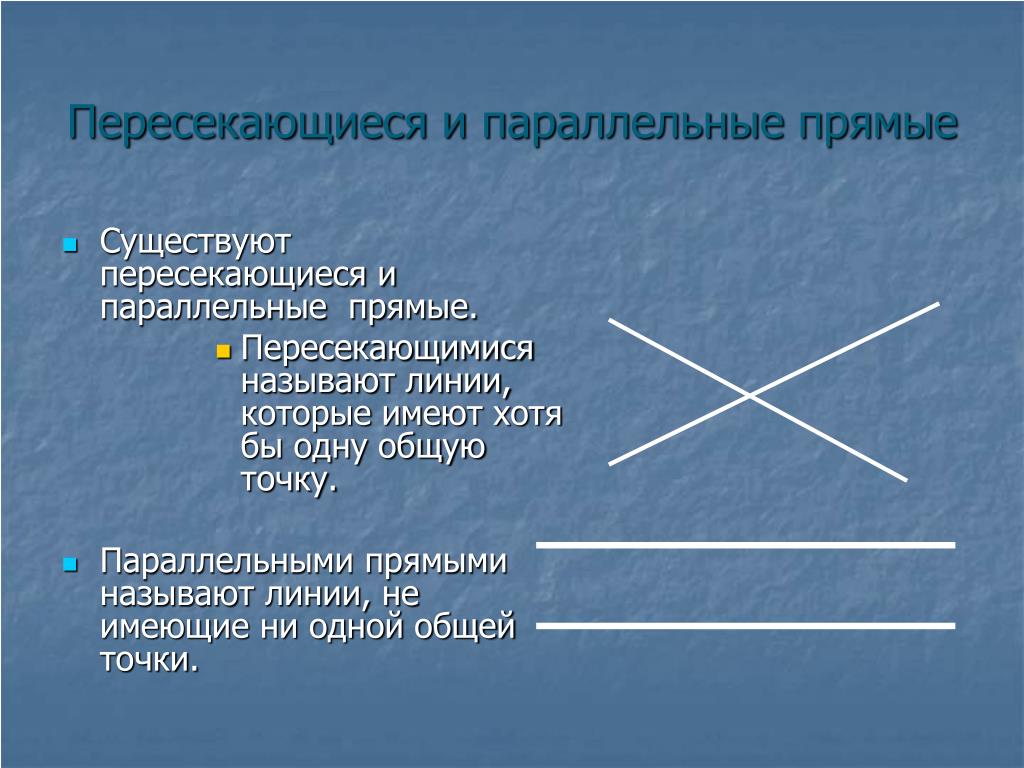 Пересекающиеся и параллельные прямые

Существуют пересекающиеся и параллельные прямые.

Пересекающимися называют линии, которые имеют хотя бы одну общую точку.

Параллельными прямыми называют линии, не имеющие ни одной общей точки.